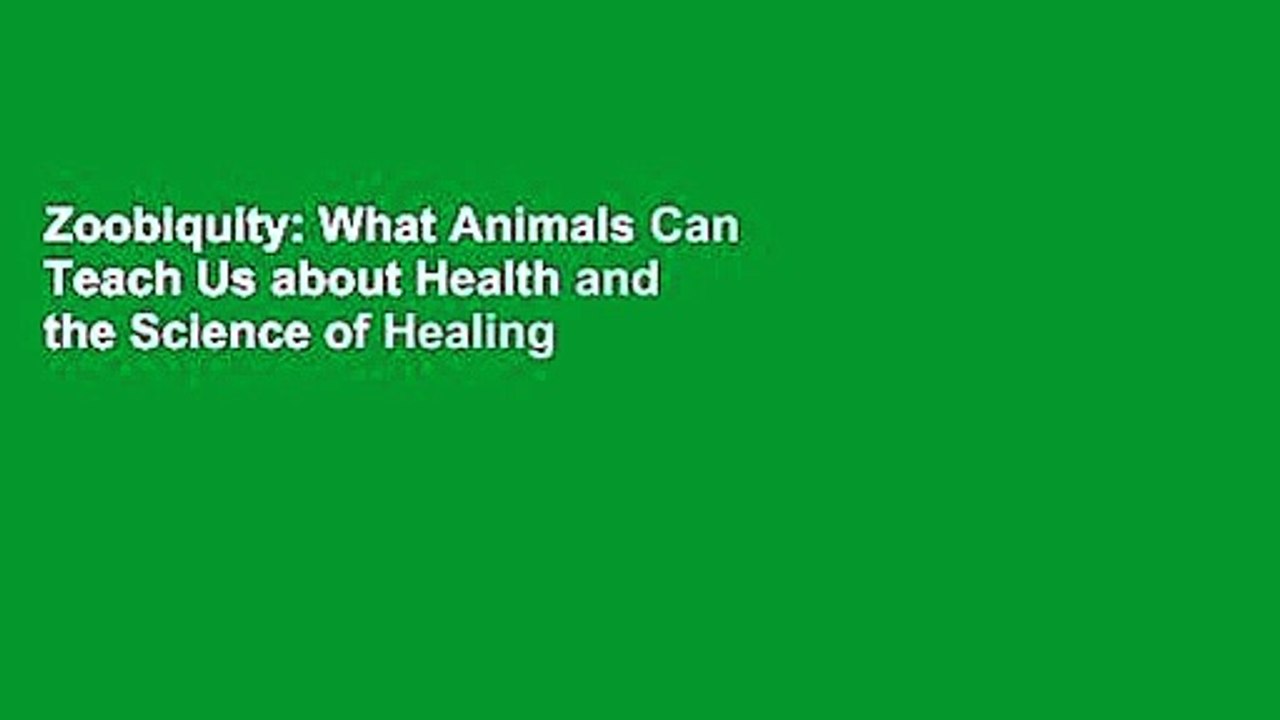 Zoobiquity: What Animals Can Teach Us about Health and the Science of Healing